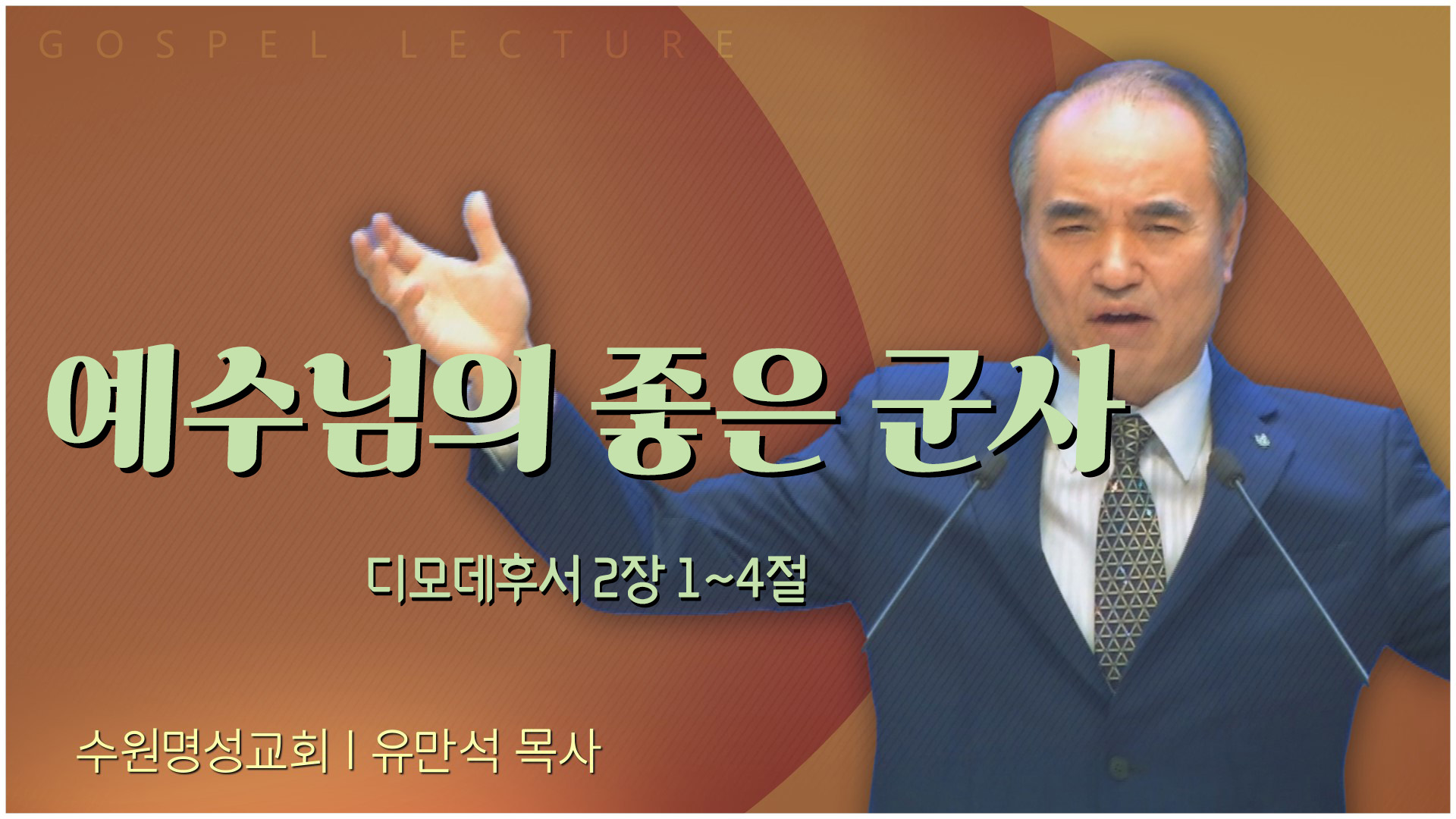 GOSPEL LECTURE

예수님의 좋은 군사

디모데후서 2장 1~4절

수원명성교회 | 유만석 목사